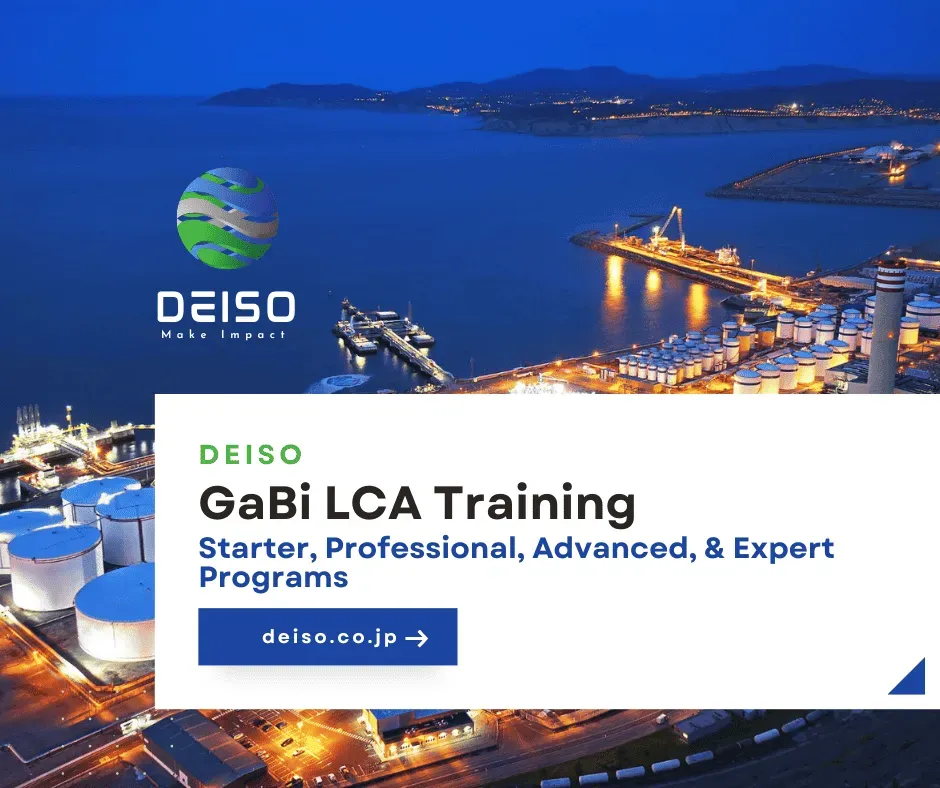 DEISO
Make Impact

DEISO

GaBi LCA Training

Starter, Professional, Advanced, & Expert Programs

deiso.co.jp →